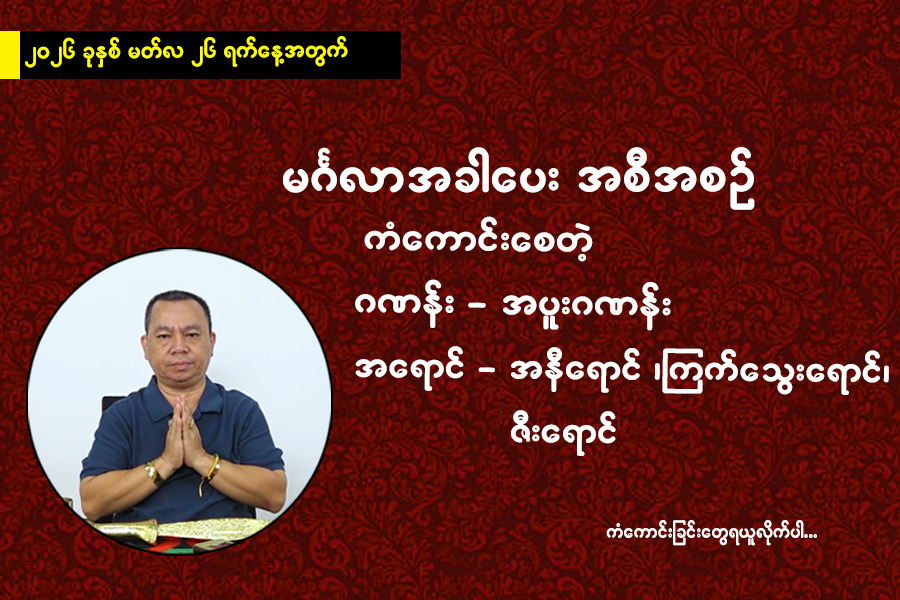 ၂၀၂၆ ခုနှစ် မတ်လ ၂၆ ရက်နေ့အတွက်

မင်္ဂလာအခါပေး အစီအစဉ်

ကံကောင်းစေတဲ့

ဂဏန်း – အပူးဂဏန်း

အရောင် – အနီရောင် ၊ကြက်သွေးရောင်၊ ဇီးရောင်

ကံကောင်းခြင်းတွေရယူလိုက်ပါ...